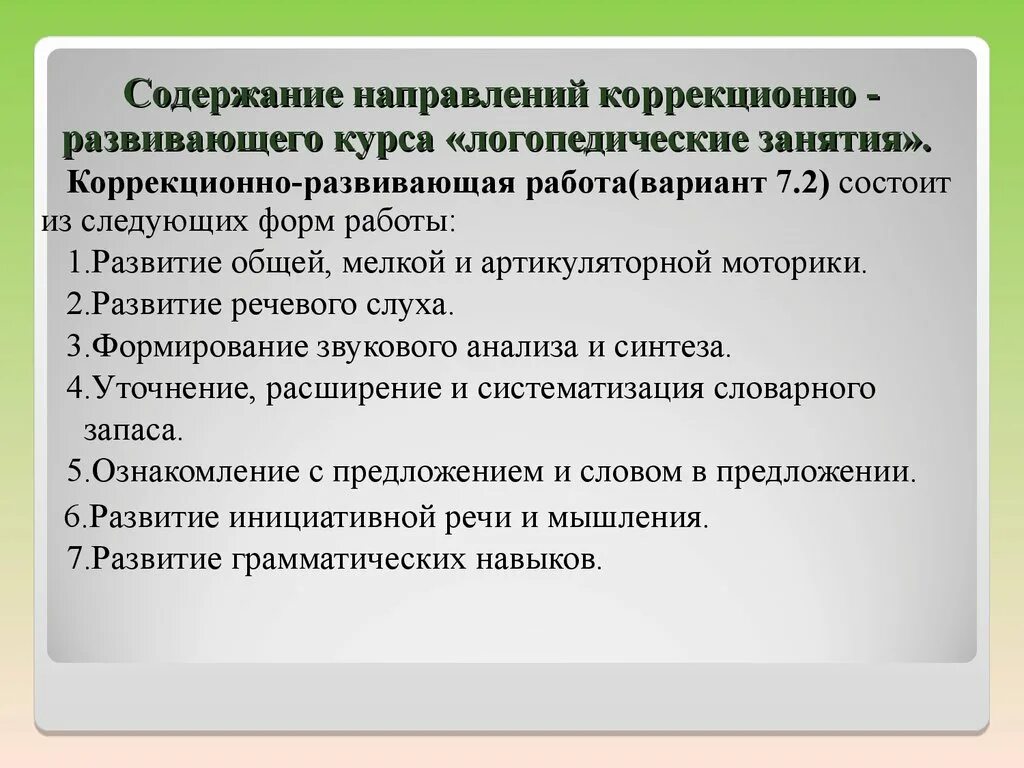 Содержание направлений коррекционно - развивающего курса «логопедические занятия».

Коррекционно-развивающая работа(вариант 7.2) состоит из следующих форм работы:

1.Развитие общей, мелкой и артикуляторной моторики.

2.Развитие речевого слуха.

3.Формирование звукового анализа и синтеза.

4.Уточнение, расширение и систематизация словарного запаса.

5.Ознакомление с предложением и словом в предложении.

6.Развитие инициативной речи и мышления.

7.Развитие грамматических навыков.